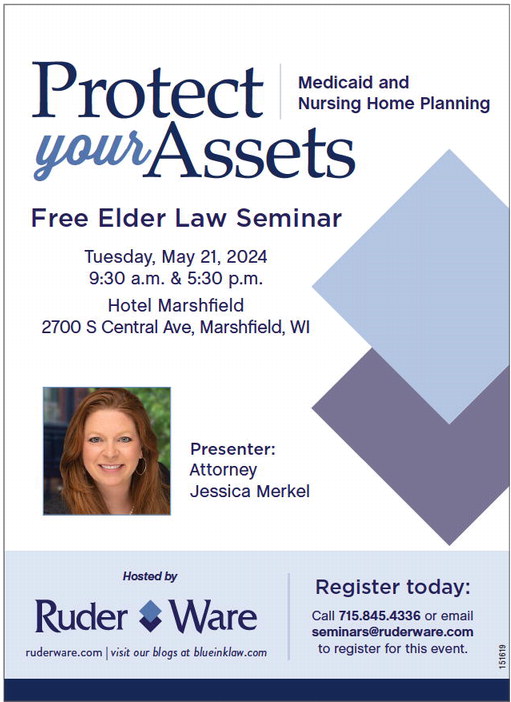 Protect your Assets

Medicaid and Nursing Home Planning

Free Elder Law Seminar

Tuesday, May 21, 2024
9:30 a.m. & 5:30 p.m.

Hotel Marshfield
2700 S Central Ave, Marshfield, WI

Presenter:
Attorney
Jessica Merkel

Hosted by

Ruder Ware

ruderware.com | visit our blogs at blueinklaw.com

Register today:

Call 715.845.4336 or email seminars@ruderware.com to register for this event.

151619